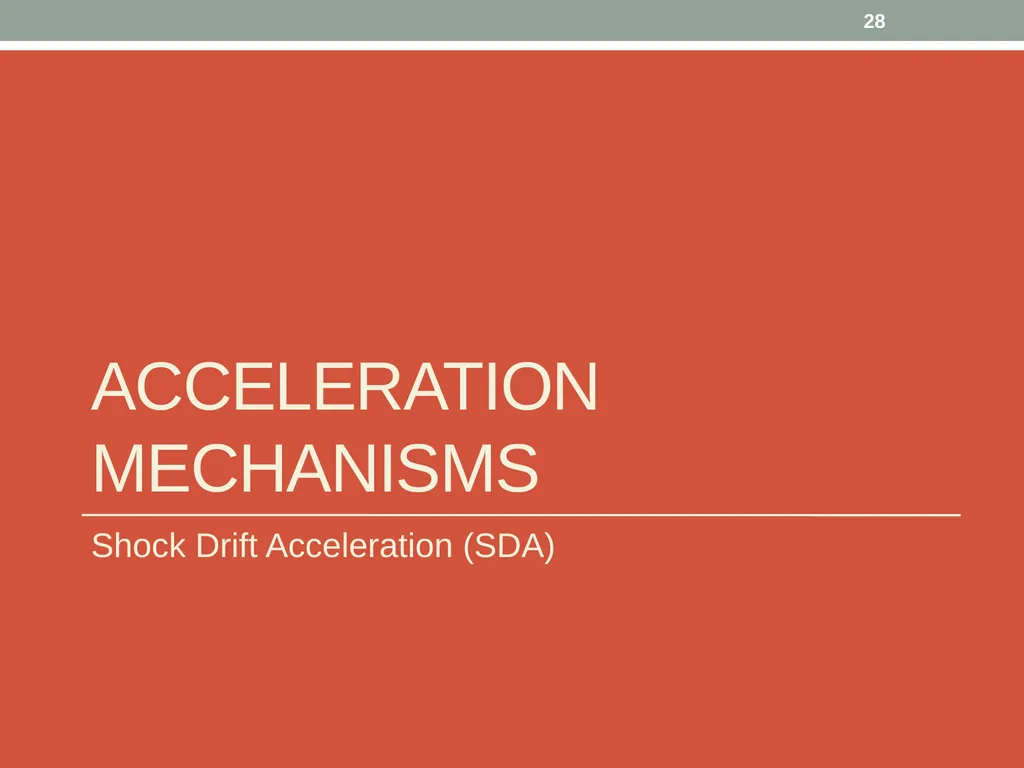 28

ACCELERATION MECHANISMS

Shock Drift Acceleration (SDA)